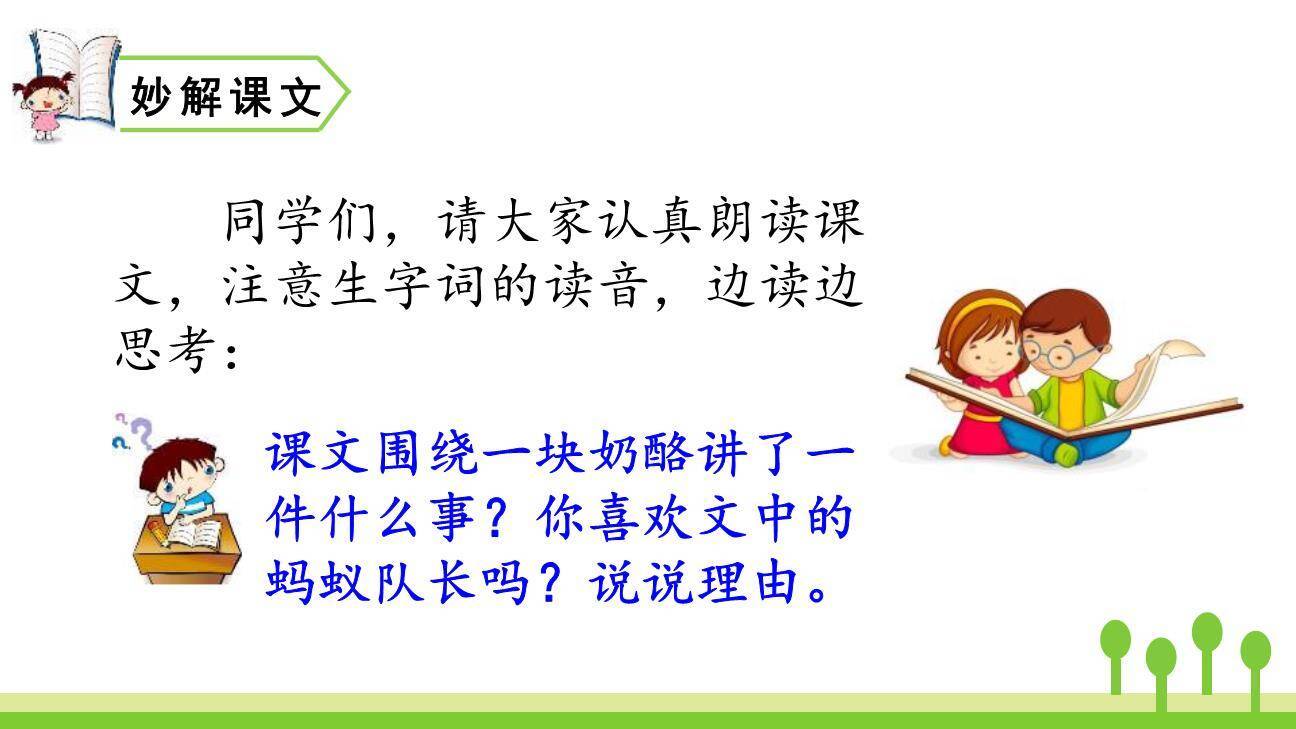 妙解课文

同学们，请大家认真朗读课文，注意生字词的读音，边读边思考：

课文围绕一块奶酪讲了一件什么事？你喜欢文中的蚂蚁队长吗？说说理由。